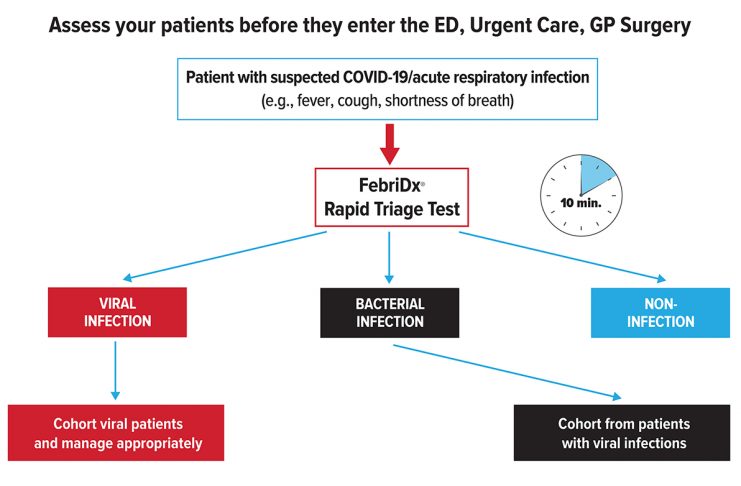 Assess your patients before they enter the ED, Urgent Care, GP Surgery

Patient with suspected COVID-19/acute respiratory infection
(e.g., fever, cough, shortness of breath)

FebriDx®
Rapid Triage Test

10 min.

VIRAL INFECTION

BACTERIAL INFECTION

NON-INFECTION

Cohort viral patients and manage appropriately

Cohort from patients with viral infections